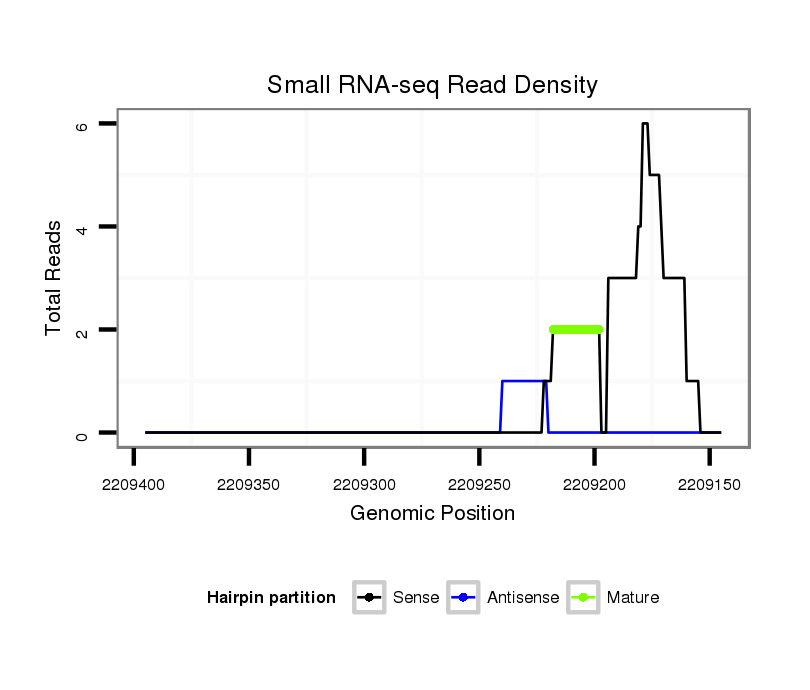 Small RNA-seq Read Density

Total Reads

6

4

2

0

2209400 2209350 2209300 2209250 2209200 2209150

Genomic Position

Hairpin partition Sense Antisense Mature